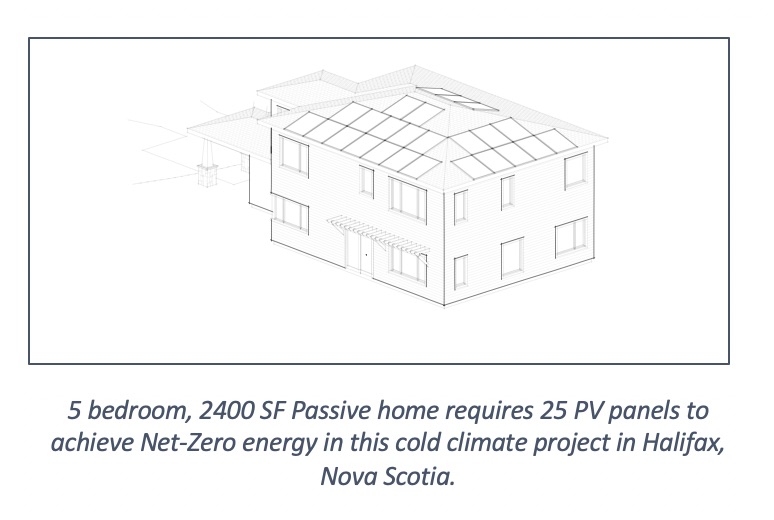 5 bedroom, 2400 SF Passive home requires 25 PV panels to achieve Net-Zero energy in this cold climate project in Halifax, Nova Scotia.